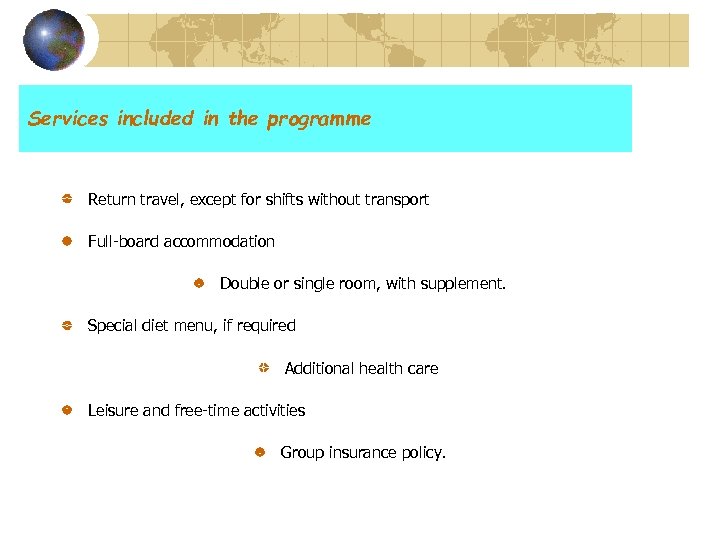 Services included in the programme

Return travel, except for shifts without transport

Full-board accommodation

Double or single room, with supplement.

Special diet menu, if required

Additional health care

Leisure and free-time activities

Group insurance policy.